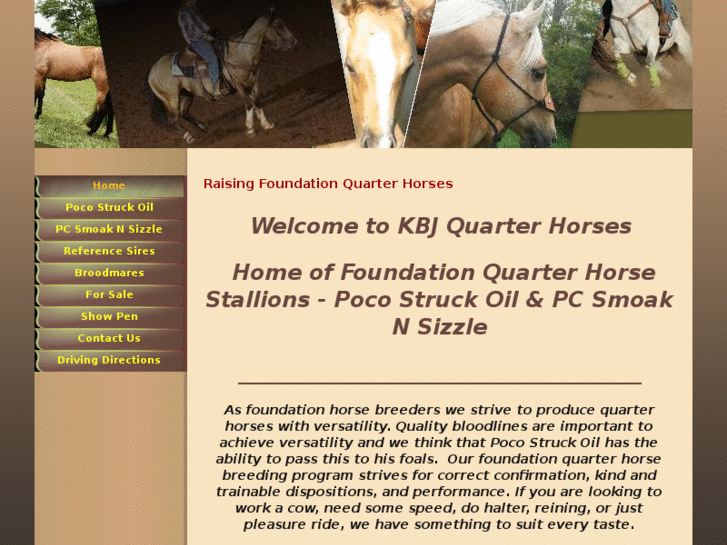 Home
Poco Struck Oil
PC Smoak N Sizzle
Reference Sires
Broodmares
For Sale
Show Pen
Contact Us
Driving Directions

Raising Foundation Quarter Horses

Welcome to KBJ Quarter Horses

Home of Foundation Quarter Horse Stallions - Poco Struck Oil & PC Smoak N Sizzle

As foundation horse breeders we strive to produce quarter horses with versatility. Quality bloodlines are important to achieve versatility and we think that Poco Struck Oil has the ability to pass this to his foals. Our foundation quarter horse breeding program strives for correct confirmation, kind and trainable dispositions, and performance. If you are looking to work a cow, need some speed, do halter, reining, or just pleasure ride, we have something to suit every taste.